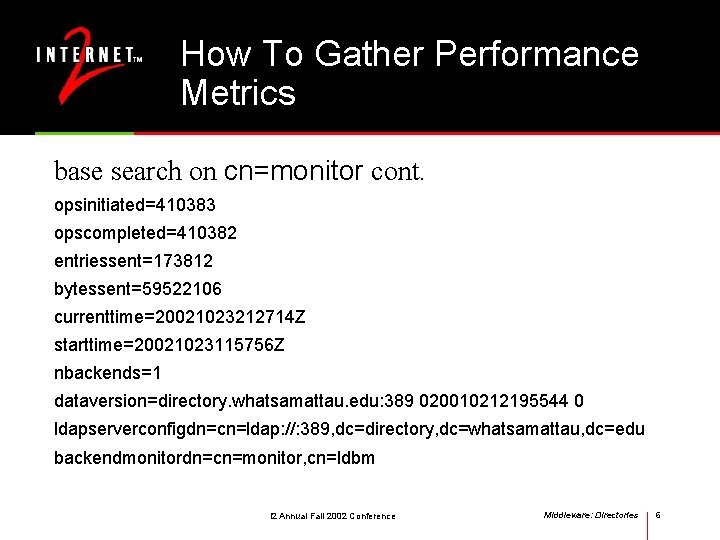 INTERNET™ 2

How To Gather Performance Metrics

base search on cn=monitor cont.

opsinitiated=410383

opscompleted=410382

entriessent=173812

bytessent=59522106

currenttime=20021023212714Z

starttime=20021023115756Z

nbackends=1

dataversion=directory.whatsamattau.edu:389 020010212195544 0

ldapserverconfigdn=cn=ldap://:389,dc=directory,dc=whatsamattau,dc=edu

backendmonitordn=cn=monitor,cn=ldbm

I2 Annual Fall 2002 Conference

Middleware: Directories

6